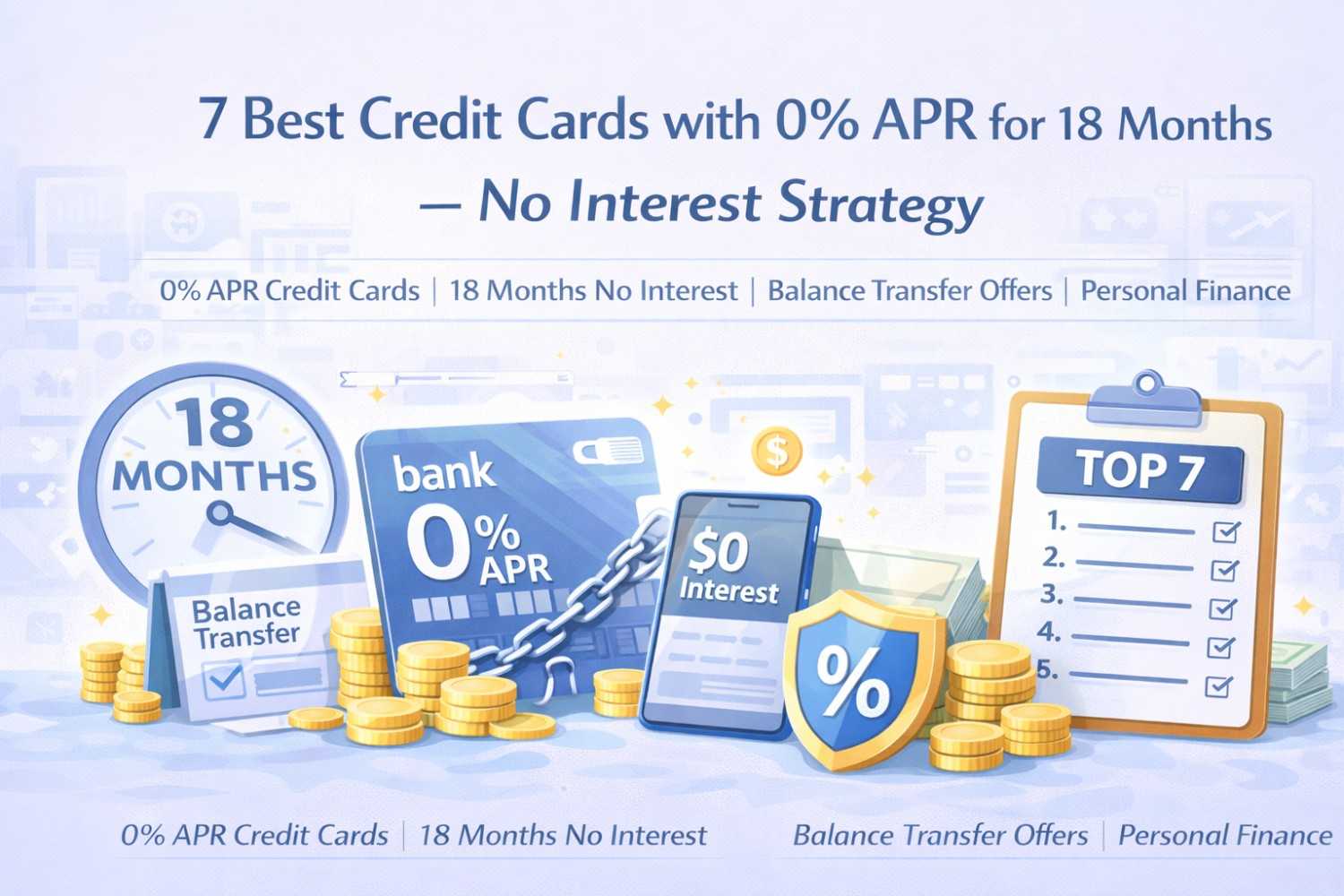 7 Best Credit Cards with 0% APR for 18 Months

— No Interest Strategy

0% APR Credit Cards | 18 Months No Interest | Balance Transfer Offers | Personal Finance

18 MONTHS

Balance Transfer

bank

0% APR

$

$0 Interest

%

TOP 7

1.

2.

3.

4.

5.

0% APR Credit Cards | 18 Months No Interest

Balance Transfer Offers | Personal Finance